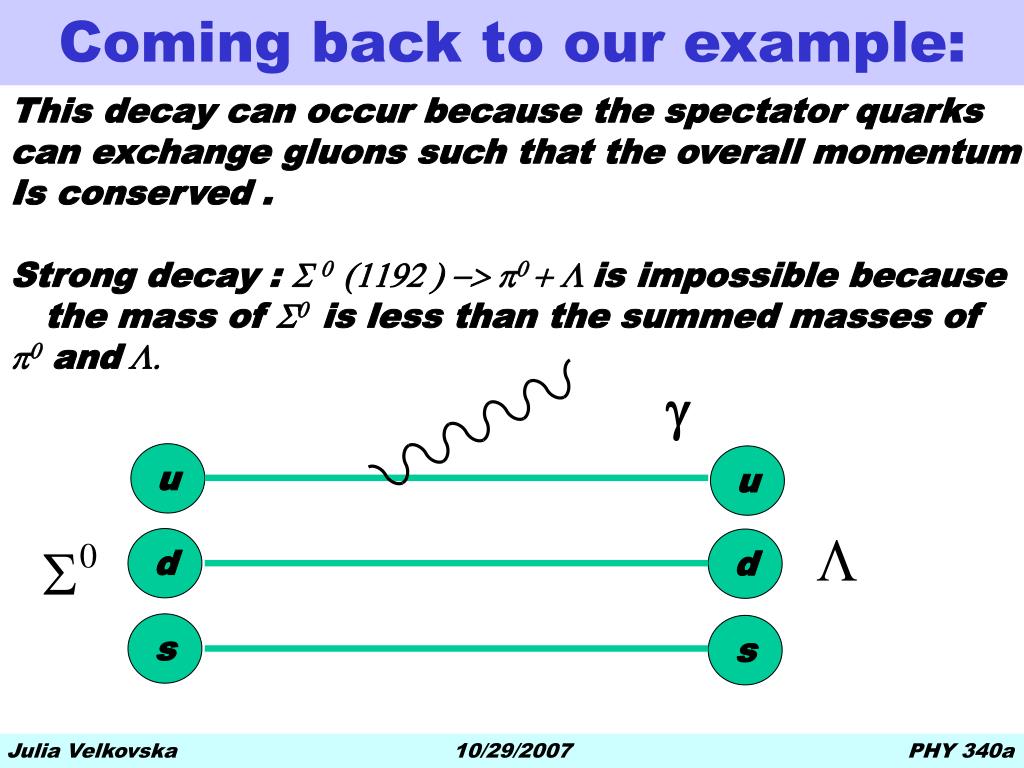 Coming back to our example:

This decay can occur because the spectator quarks can exchange gluons such that the overall momentum Is conserved .

Strong decay : $\Sigma^0$ (1192 ) –> $\pi^0 + \Lambda$ is impossible because the mass of $\Sigma^0$ is less than the summed masses of $\pi^0$ and $\Lambda$.

$\gamma$

u

u

$\Sigma^0$

d

d

$\Lambda$

s

s

Julia Velkovska

10/29/2007

PHY 340a